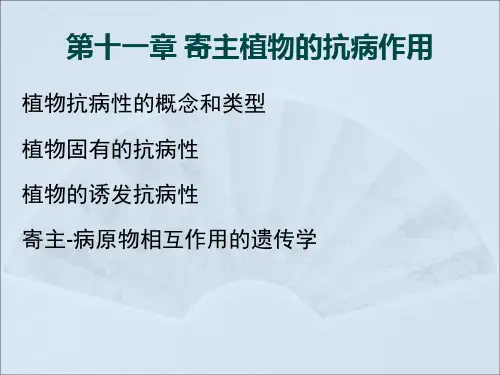 第十一章 寄主植物的抗病作用

植物抗病性的概念和类型

植物固有的抗病性

植物的诱发抗病性

寄主-病原物相互作用的遗传学